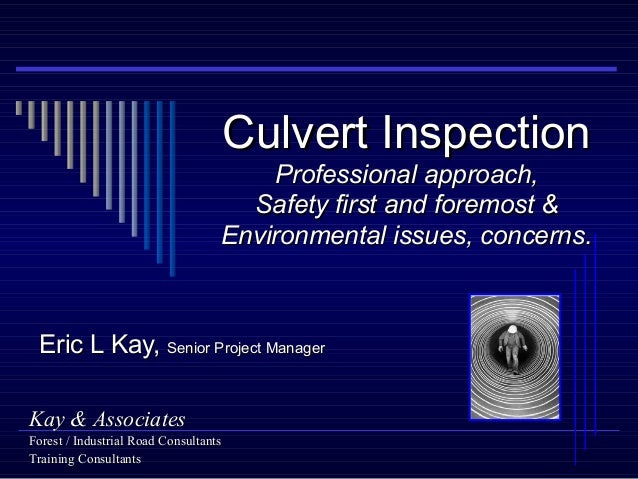 Culvert Inspection

Professional approach,
Safety first and foremost &
Environmental issues, concerns.

Eric L Kay, Senior Project Manager

Kay & Associates
Forest / Industrial Road Consultants
Training Consultants